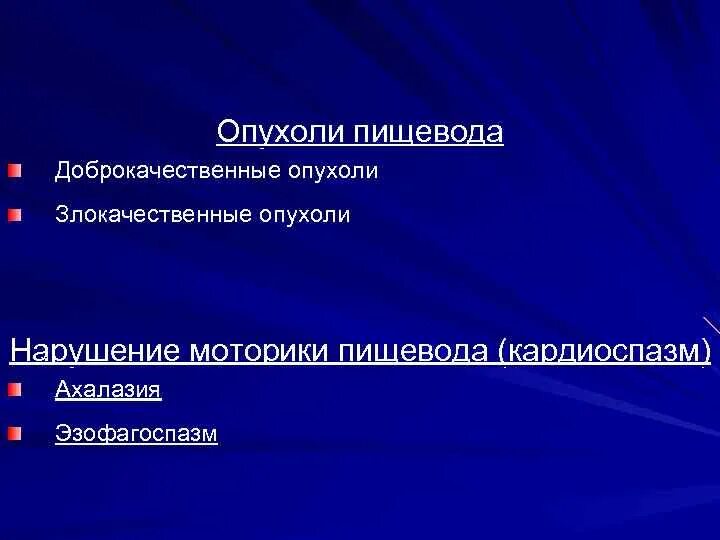 Опухоли пищевода

Доброкачественные опухоли

Злокачественные опухоли

Нарушение моторики пищевода (кардиоспазм)

Ахалазия

Эзофагоспазм